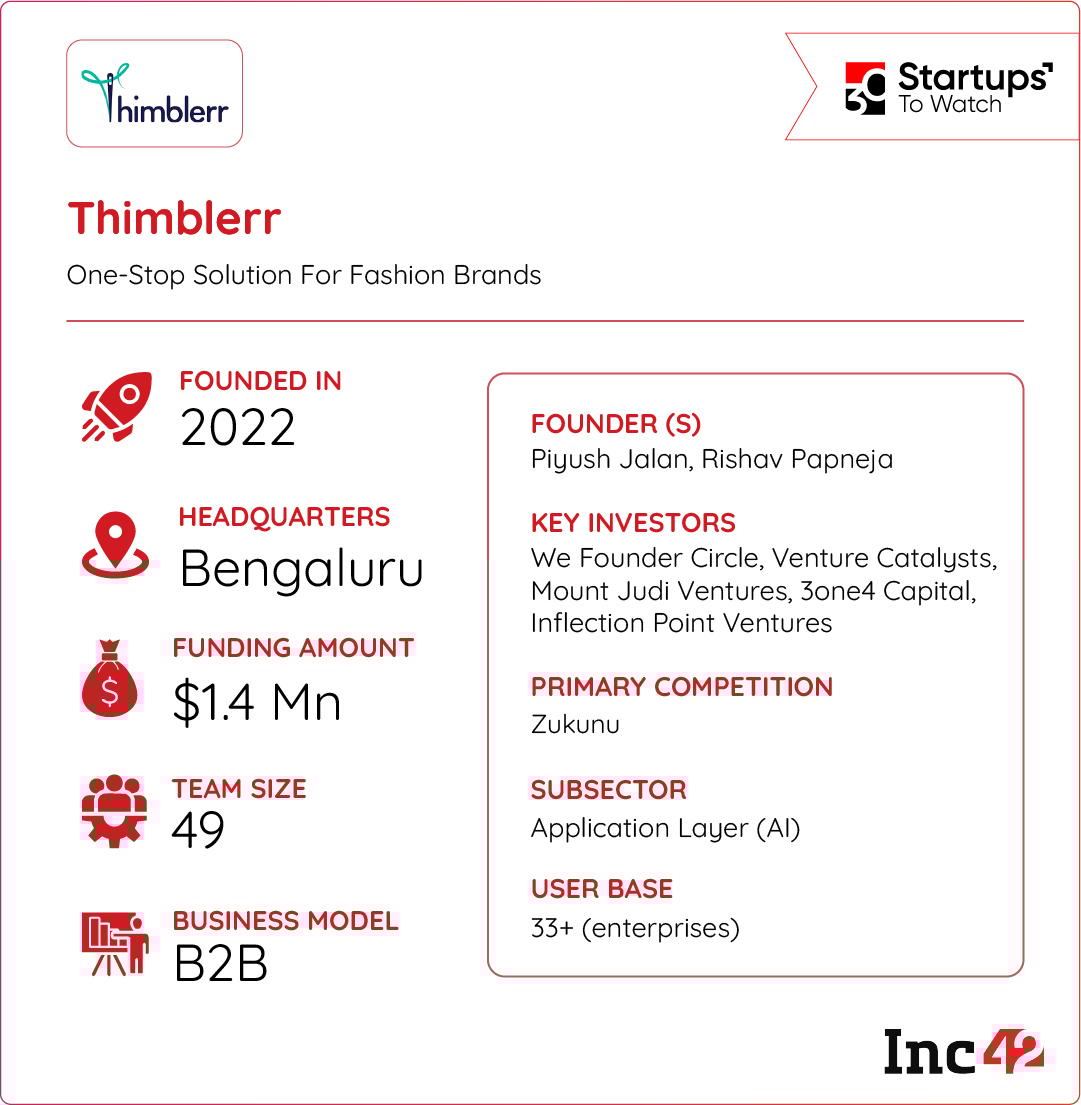 Thimblerr

30 Startups To Watch

Thimblerr

One-Stop Solution For Fashion Brands

FOUNDED IN
2022

HEADQUARTERS
Bengaluru

FUNDING AMOUNT
$1.4 Mn

TEAM SIZE
49

BUSINESS MODEL
B2B

FOUNDER (S)
Piyush Jalan, Rishav Papneja

KEY INVESTORS
We Founder Circle, Venture Catalysts, Mount Judi Ventures, 3one4 Capital, Inflection Point Ventures

PRIMARY COMPETITION
Zukunu

SUBSECTOR
Application Layer (AI)

USER BASE
33+ (enterprises)

Inc42